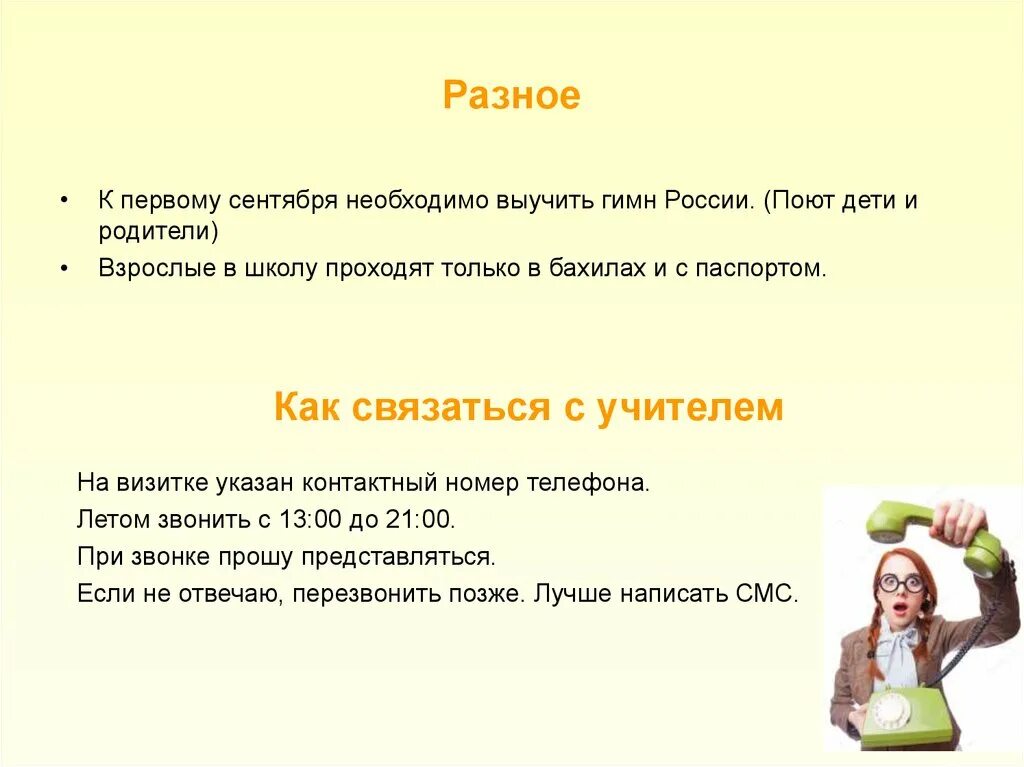 Разное

• К первому сентября необходимо выучить гимн России. (Поют дети и родители)

• Взрослые в школу проходят только в бахилах и с паспортом.

Как связаться с учителем

На визитке указан контактный номер телефона.

Летом звонить с 13:00 до 21:00.

При звонке прошу представляться.

Если не отвечаю, перезвонить позже. Лучше написать СМС.